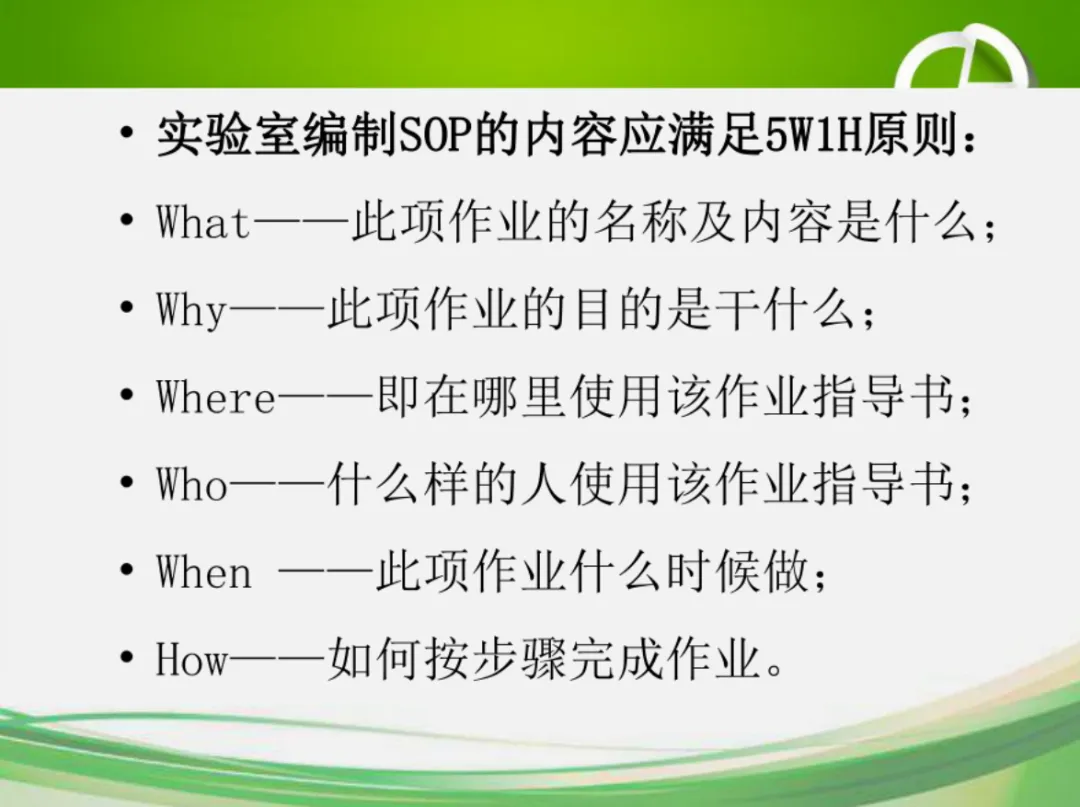 • 实验室编制SOP的内容应满足5W1H原则：

• What——此项作业的名称及内容是什么；

• Why——此项作业的目的是干什么；

• Where——即在哪里使用该作业指导书；

• Who——什么样的人使用该作业指导书；

• When ——此项作业什么时候做；

• How——如何按步骤完成作业。